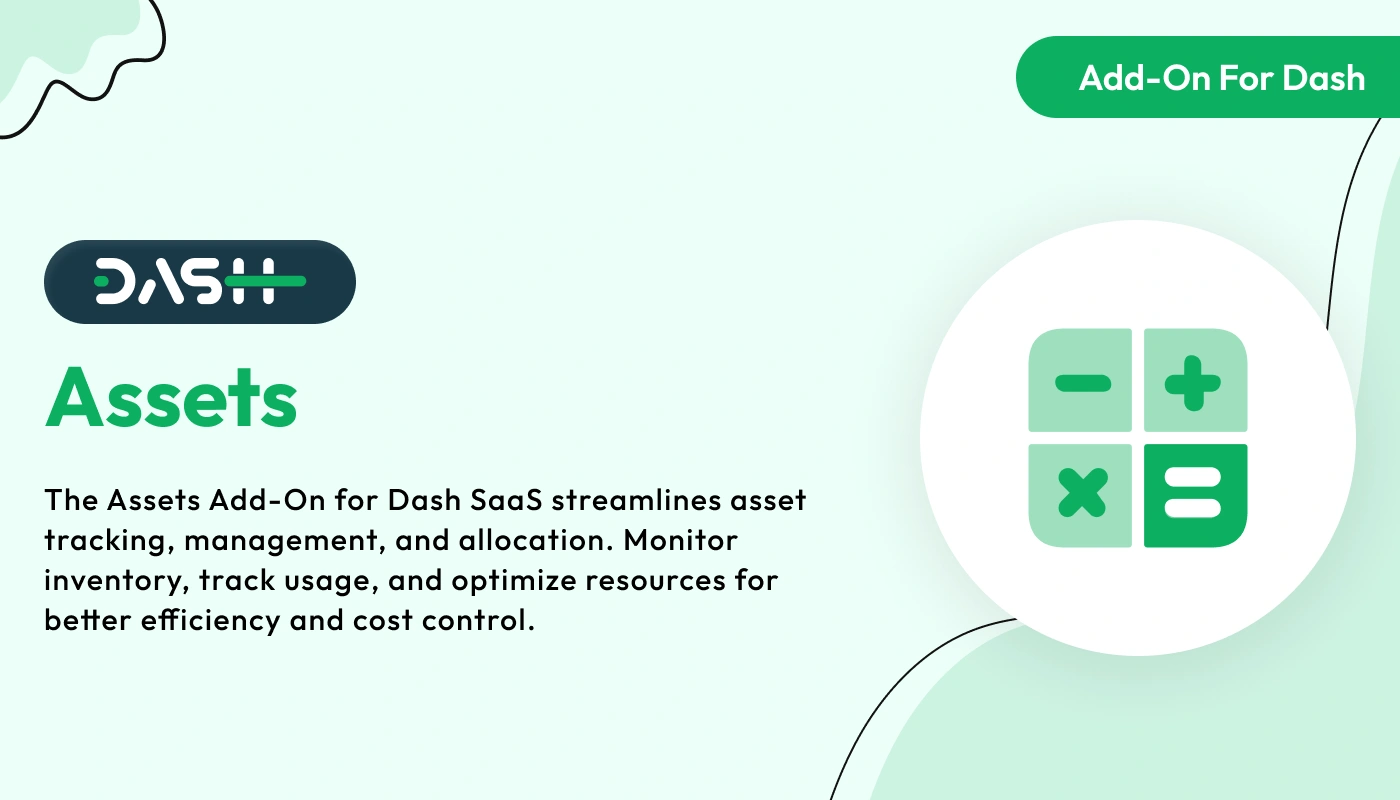 Add-On For Dash

DASH

Assets

The Assets Add-On for Dash SaaS streamlines asset tracking, management, and allocation. Monitor inventory, track usage, and optimize resources for better efficiency and cost control.